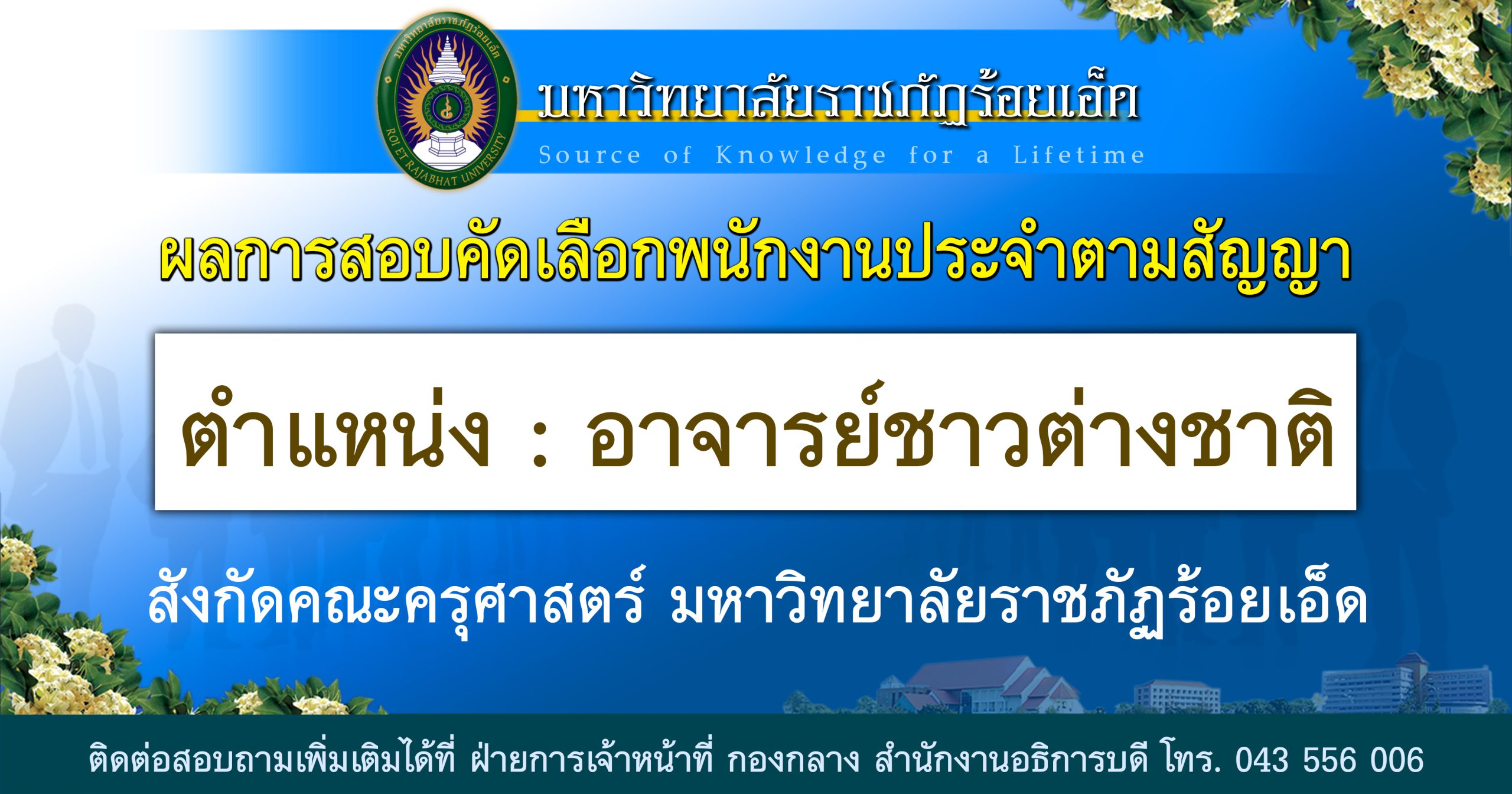 มหาวิทยาลัยราชภัฏร้อยเอ็ด
ROI ET RAJABHAT UNIVERSITY
มหาวิทยาลัยราชภัฏร้อยเอ็ด
Source of Knowledge for a Lifetime

ผลการสอบคัดเลือกพนักงานประจำตามสัญญา

ตำแหน่ง : อาจารย์ชาวต่างชาติ

สังกัดคณะครุศาสตร์ มหาวิทยาลัยราชภัฏร้อยเอ็ด

ติดต่อสอบถามเพิ่มเติมได้ที่ ฝ่ายการเจ้าหน้าที่ กองกลาง สำนักงานอธิการบดี โทร. 043 556 006